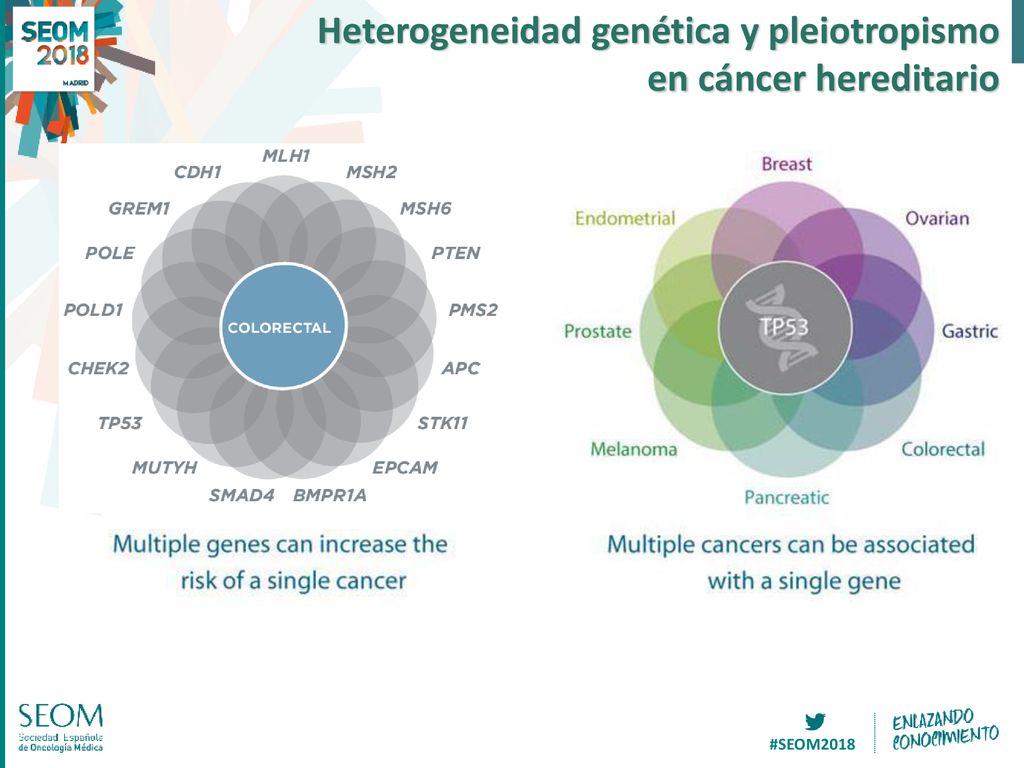 SEOM 2018 MADRID

Heterogeneidad genética y pleiotropismo en cáncer hereditario

MLH1
MSH2
MSH6
PTEN
PMS2
APC
STK11
EPCAM
BMPR1A
SMAD4
MUTYH
TP53
CHEK2
POLD1
POLE
GREM1
CDH1
COLORECTAL

Multiple genes can increase the risk of a single cancer

Breast
Ovarian
Gastric
Colorectal
Pancreatic
Melanoma
Prostate
Endometrial
TP53

Multiple cancers can be associated with a single gene

SEOM
Sociedad Española de Oncología Médica

#SEOM2018

ENLAZANDO CONOCIMIENTO